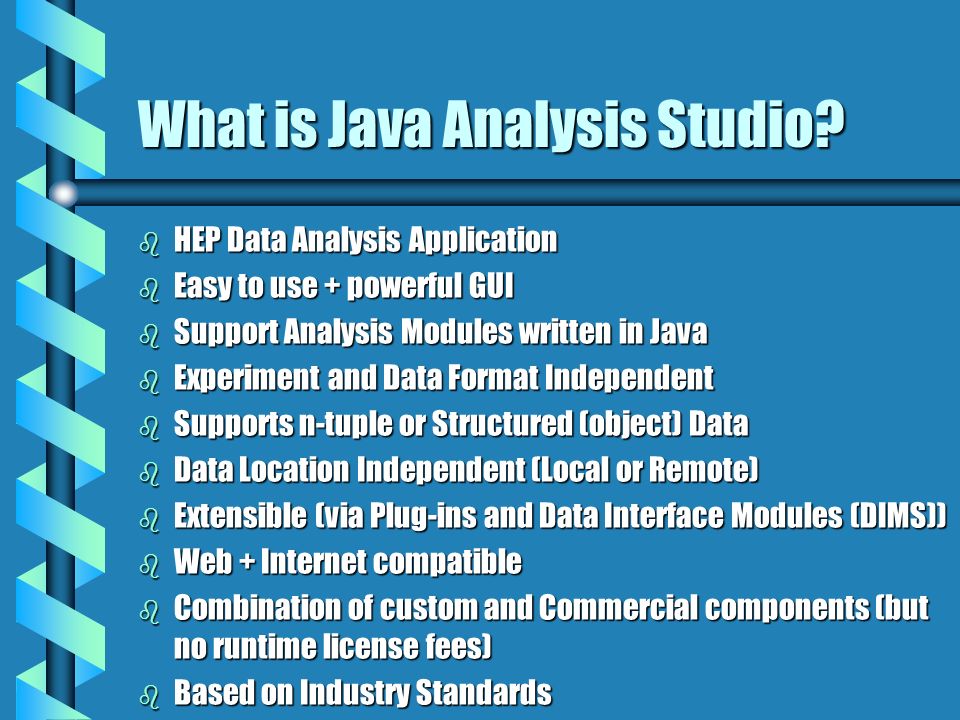 What is Java Analysis Studio?

- HEP Data Analysis Application
- Easy to use + powerful GUI
- Support Analysis Modules written in Java
- Experiment and Data Format Independent
- Supports n-tuple or Structured (object) Data
- Data Location Independent (Local or Remote)
- Extensible (via Plug-ins and Data Interface Modules (DIMS))
- Web + Internet compatible
- Combination of custom and Commercial components (but no runtime license fees)
- Based on Industry Standards